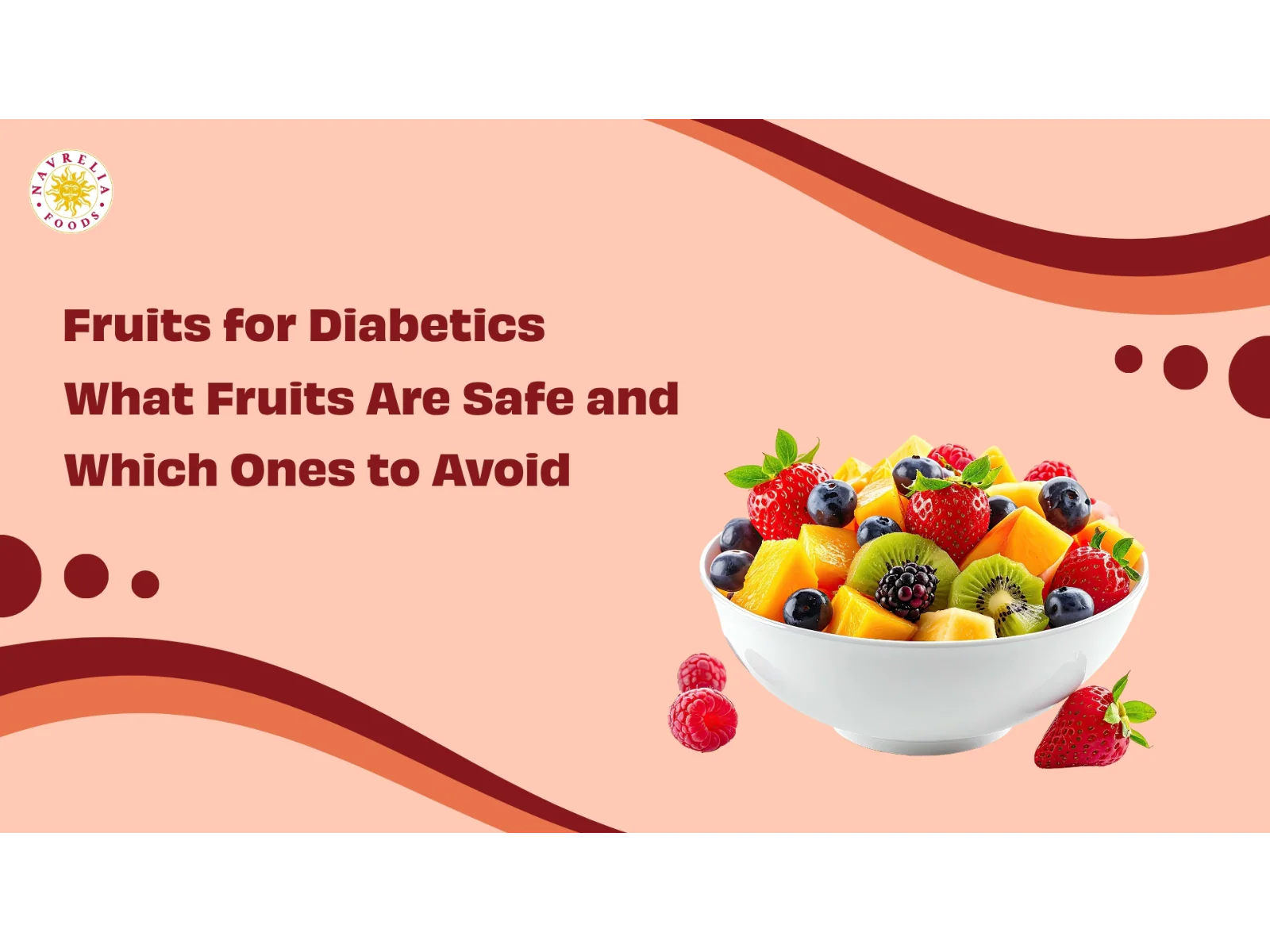 NAVRELIA FOODS

Fruits for Diabetics
What Fruits Are Safe and
Which Ones to Avoid